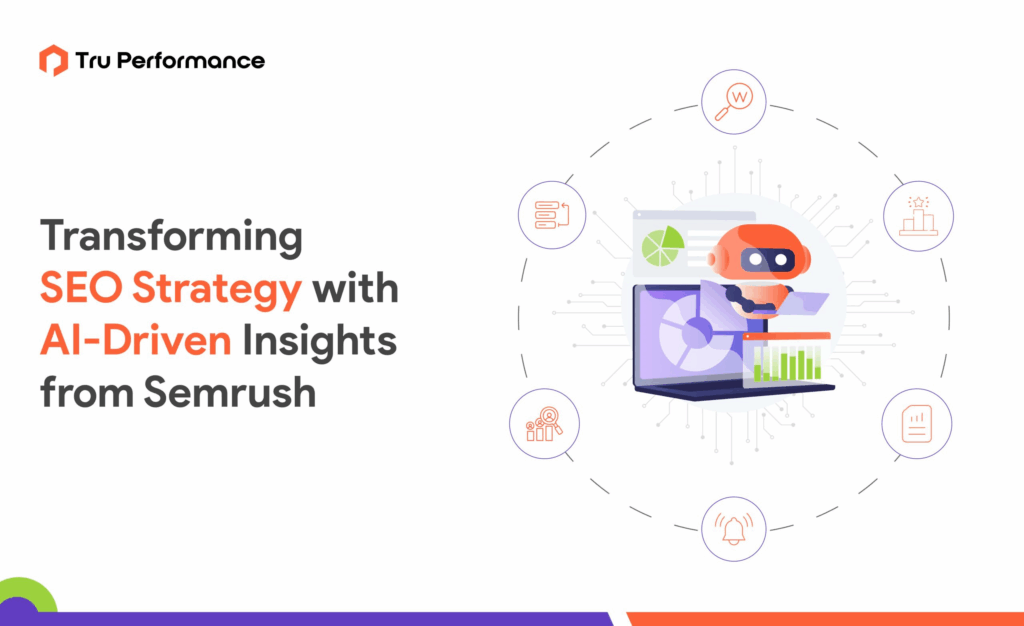 Tru Performance

Transforming SEO Strategy with AI-Driven Insights from Semrush

W